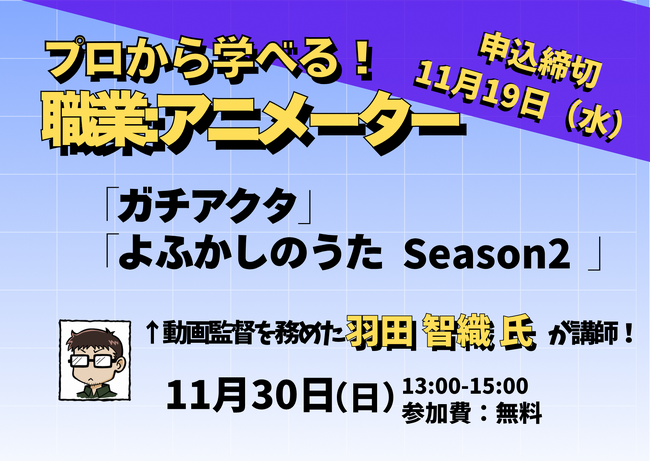 プロから学べる！
職業:アニメーター

申込締切
11月19日（水）

「ガチアクタ」
「よふかしのうた Season2 」

↑動画監督を務めた羽田 智織 氏 が講師！

11月30日(日) 13:00-15:00
参加費：無料